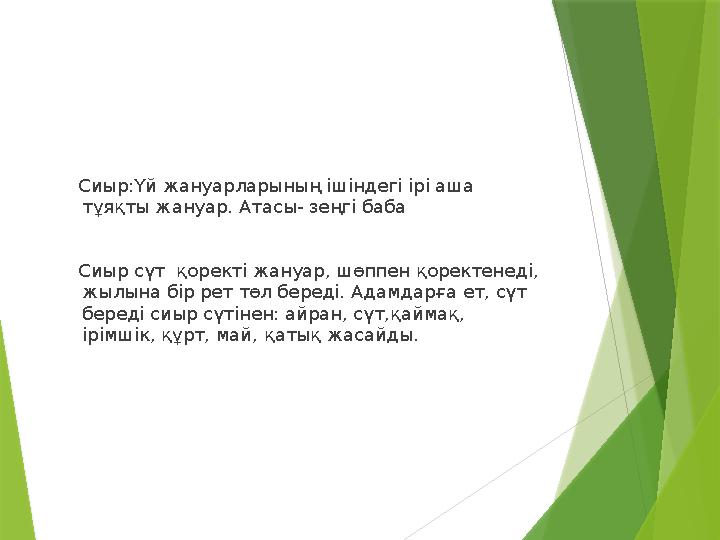 Сиыр:Үй жануарларының ішіндегі ірі аша тұяқты жануар. Атасы- зеңгі баба

Сиыр сүт қоректі жануар, шөппен қоректенеді, жылына бір рет төл береді. Адамдарға ет, сүт береді сиыр сүтінен: айран, сүт,қаймақ, ірімшік, құрт, май, қатық жасайды.